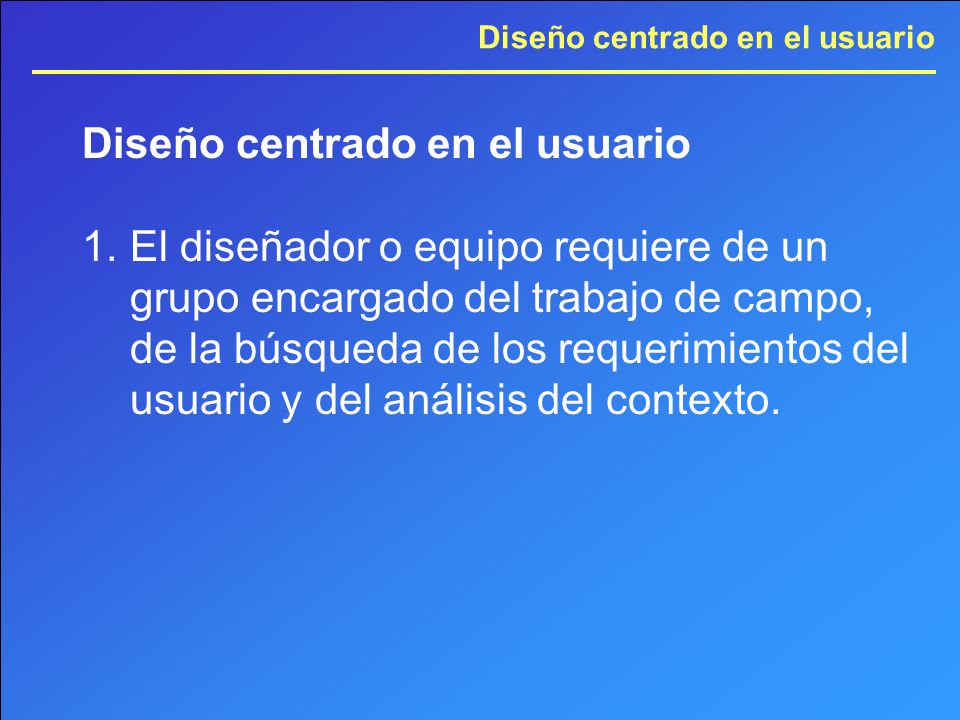 Diseño centrado en el usuario

Diseño centrado en el usuario

1. El diseñador o equipo requiere de un grupo encargado del trabajo de campo, de la búsqueda de los requerimientos del usuario y del análisis del contexto.